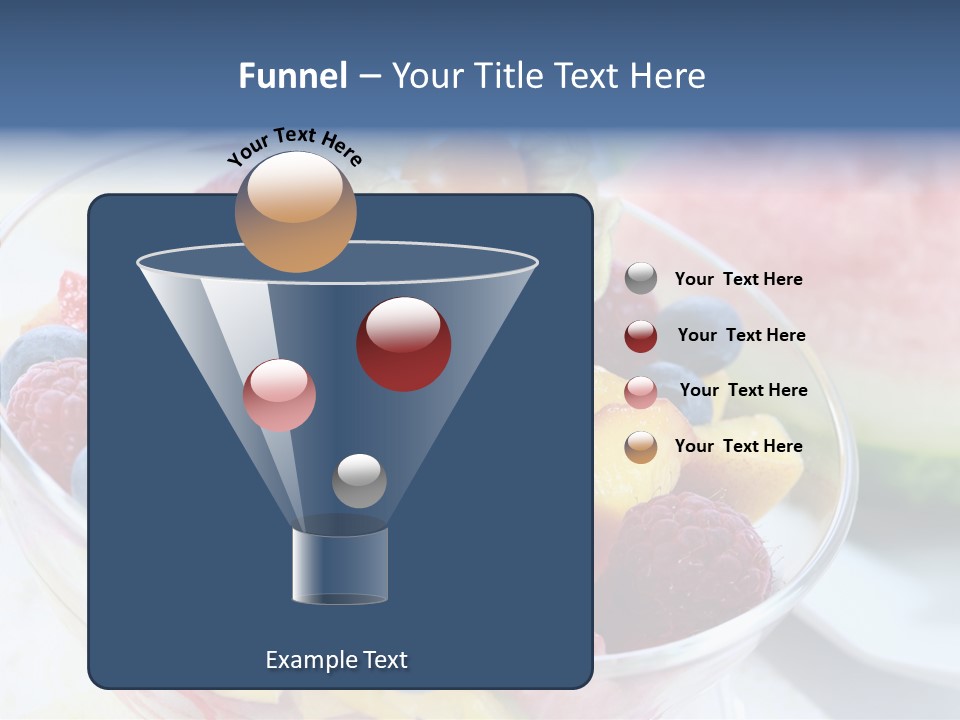 Funnel – Your Title Text Here

Your Text Here

Your Text Here

Your Text Here

Your Text Here

Your Text Here

Example Text